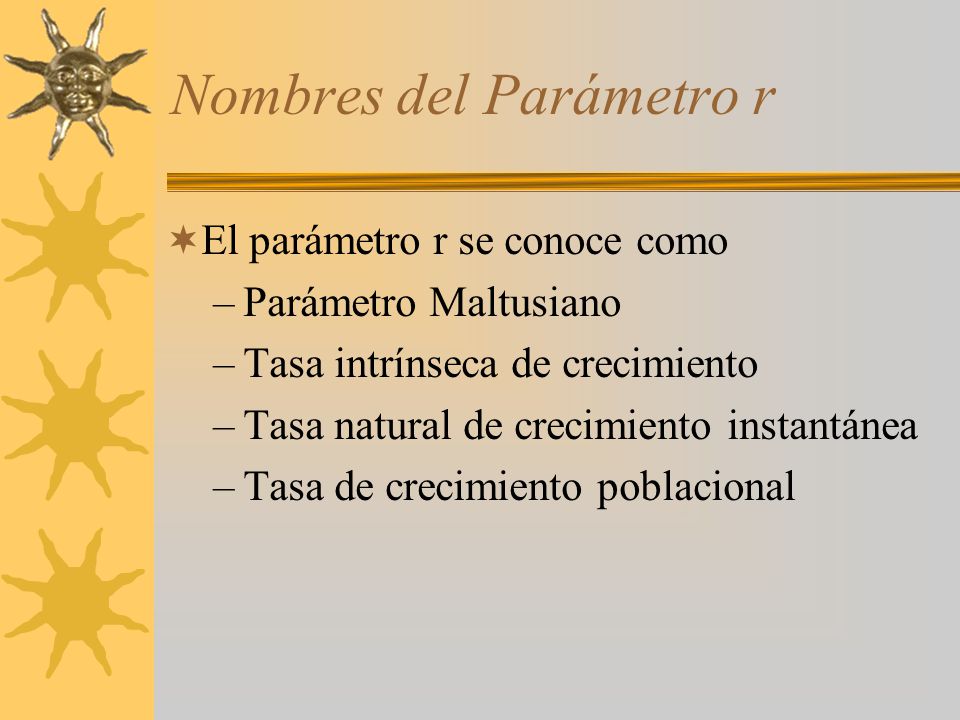 Nombres del Parámetro r

El parámetro r se conoce como
– Parámetro Maltusiano
– Tasa intrínseca de crecimiento
– Tasa natural de crecimiento instantánea
– Tasa de crecimiento poblacional